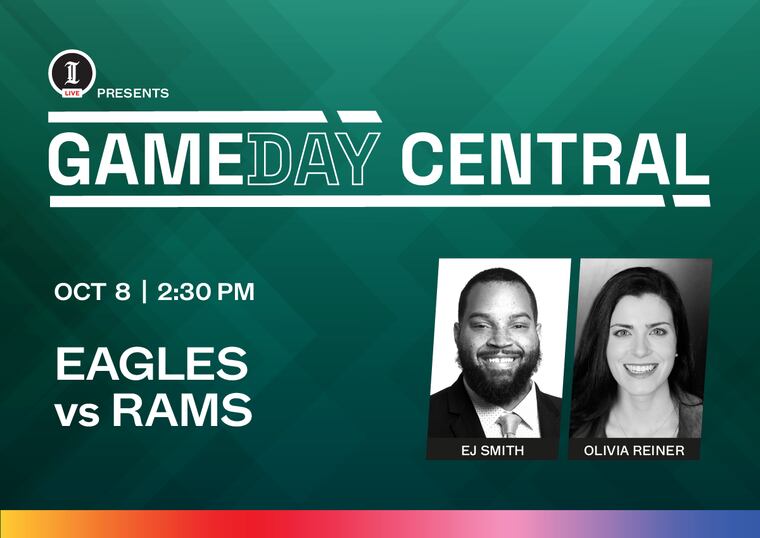 I LIVE PRESENTS

GAMEDAY CENTRAL

OCT 8 | 2:30 PM

EAGLES vs RAMS

EJ SMITH

OLIVIA REINER